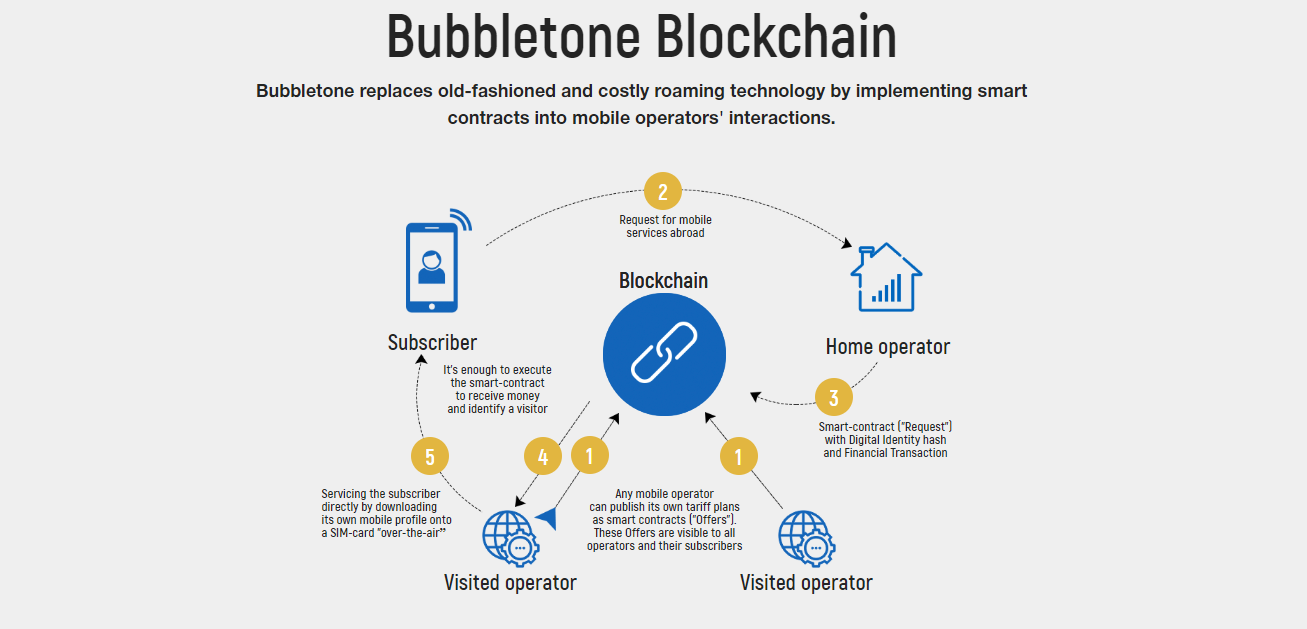 Bubbletone Blockchain

Bubbletone replaces old-fashioned and costly roaming technology by implementing smart contracts into mobile operators' interactions.

2

Request for mobile services abroad

Blockchain

Subscriber

Home operator

It's enough to execute the smart-contract to receive money and identify a visitor

3

Smart-contract ("Request") with Digital Identity hash and Financial Transaction

5

4

1

1

Servicing the subscriber directly by downloading its own mobile profile onto a SIM-card "over-the-air"

Any mobile operator can publish its own tariff plans as smart contracts ("Offers"). These Offers are visible to all operators and their subscribers

Visited operator

Visited operator